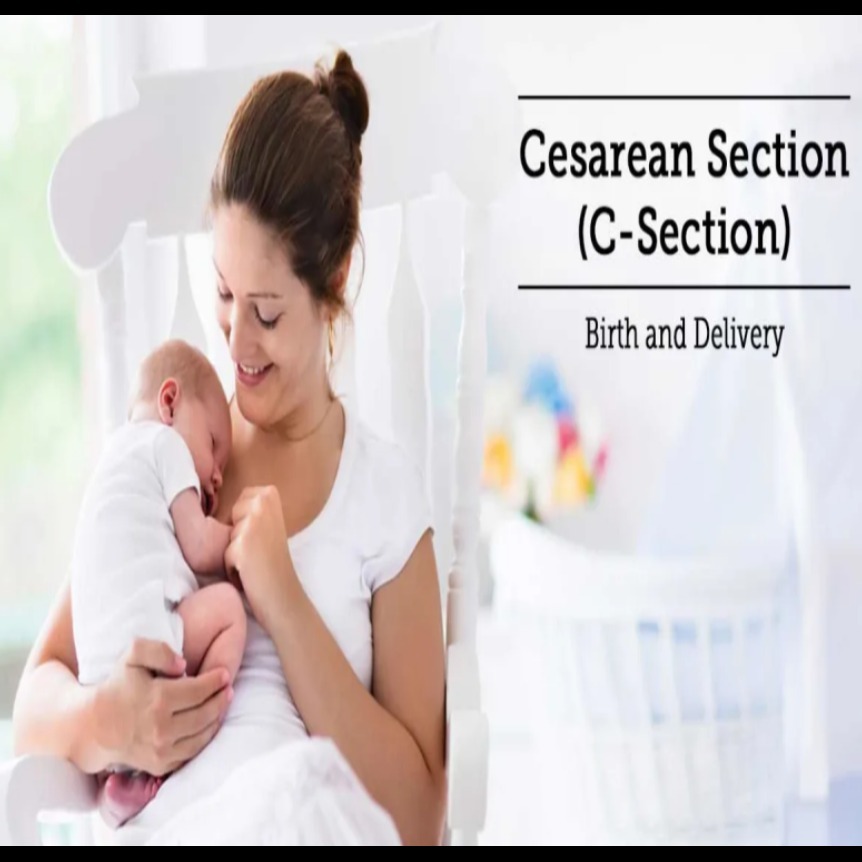 Cesarean Section
(C-Section)

Birth and Delivery